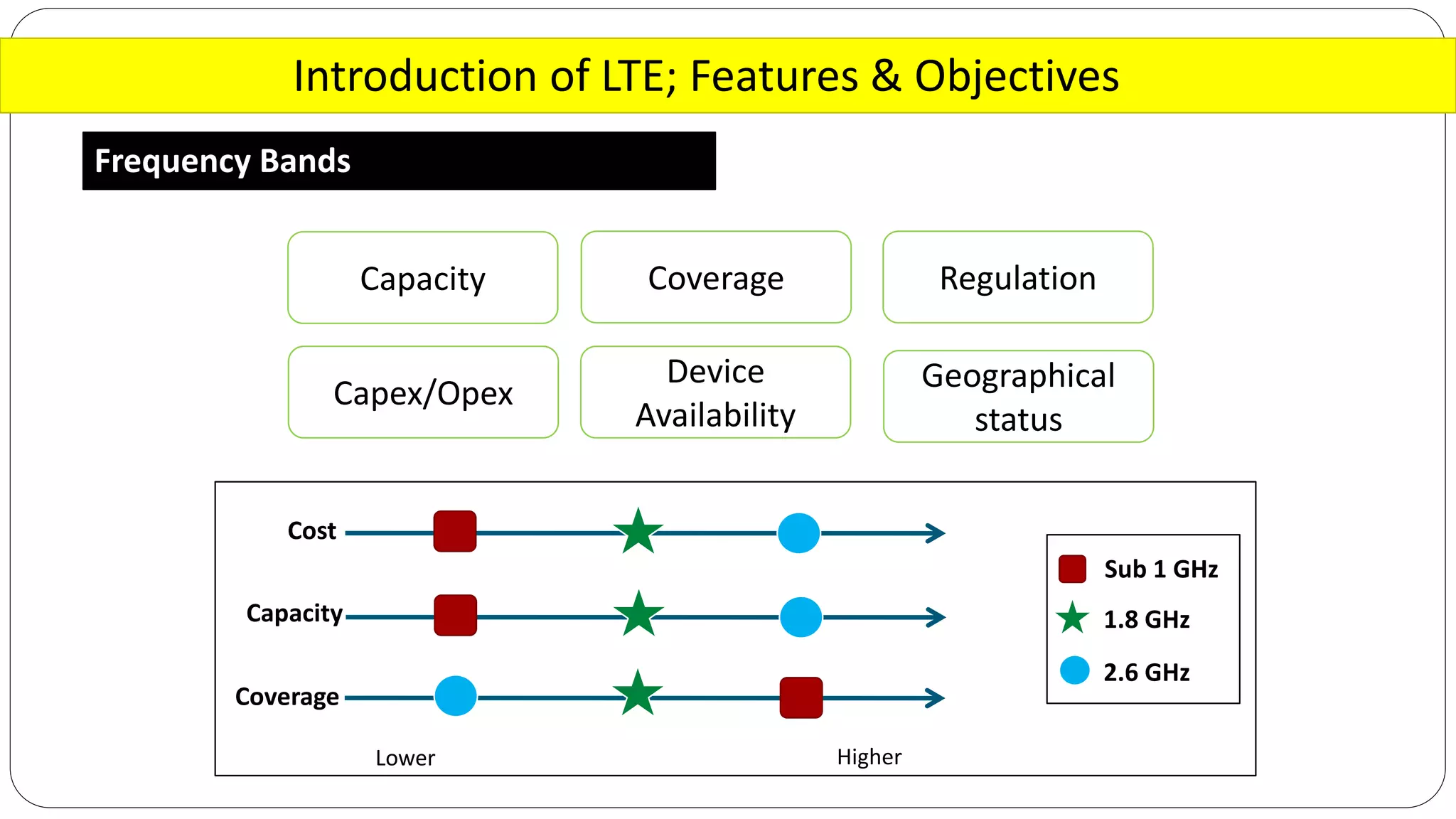 Introduction of LTE; Features & Objectives

Frequency Bands

Capacity

Coverage

Regulation

Capex/Opex

Device Availability

Geographical status

Cost

Capacity

Coverage

Lower

Higher

Sub 1 GHz

1.8 GHz

2.6 GHz